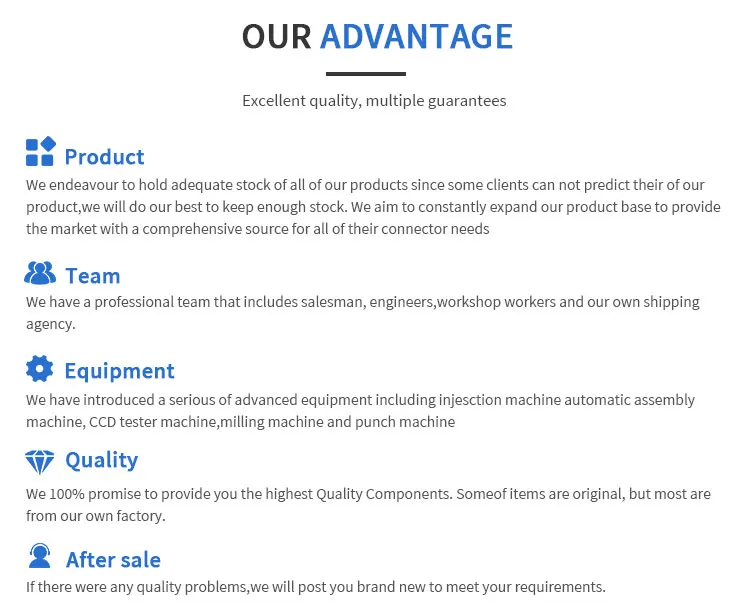 OUR ADVANTAGE

Excellent quality, multiple guarantees

Product
We endeavour to hold adequate stock of all of our products since some clients can not predict their of our product,we will do our best to keep enough stock. We aim to constantly expand our product base to provide the market with a comprehensive source for all of their connector needs

Team
We have a professional team that includes salesman, engineers,workshop workers and our own shipping agency.

Equipment
We have introduced a serious of advanced equipment including injesction machine automatic assembly machine, CCD tester machine,milling machine and punch machine

Quality
We 100% promise to provide you the highest Quality Components. Someof items are original, but most are from our own factory.

After sale
If there were any quality problems,we will post you brand new to meet your requirements.